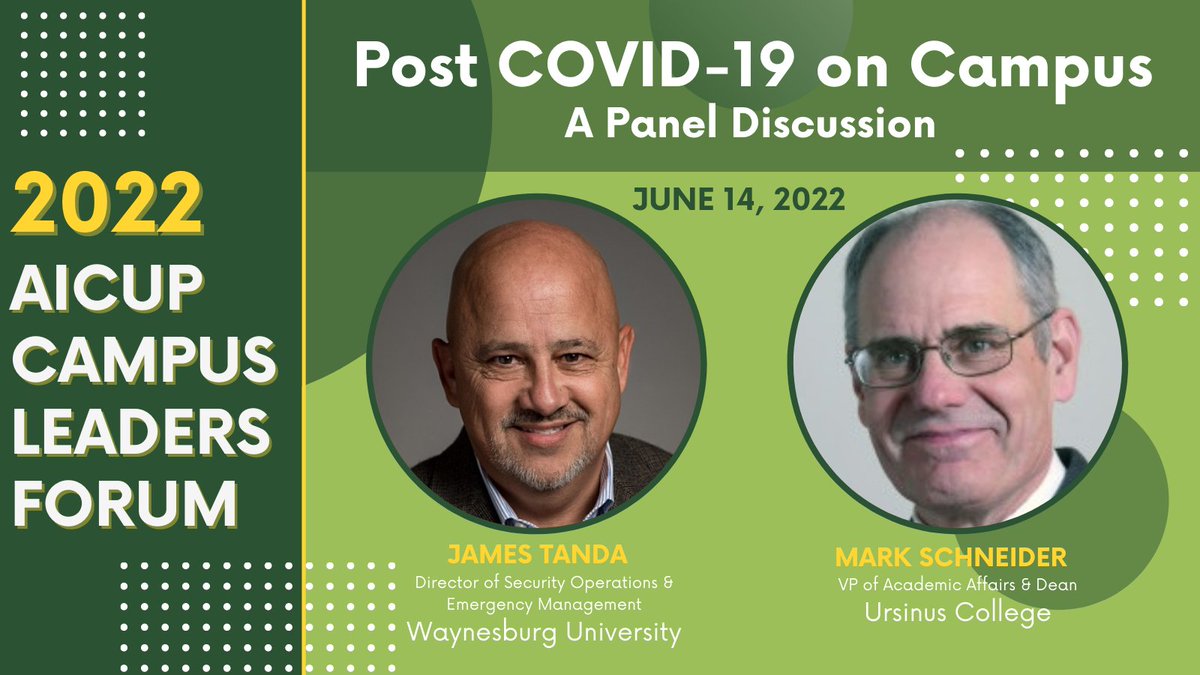 2022
AICUP CAMPUS LEADERS FORUM

Post COVID-19 on Campus
A Panel Discussion

JUNE 14, 2022

JAMES TANDA
Director of Security Operations & Emergency Management
Waynesburg University

MARK SCHNEIDER
VP of Academic Affairs & Dean
Ursinus College